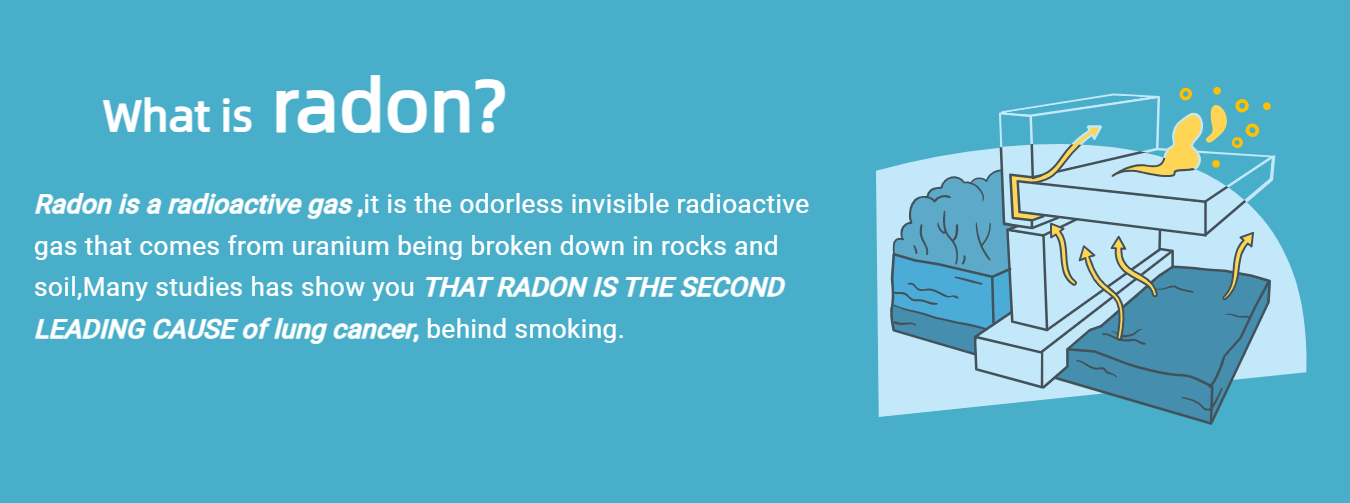 What is radon?

Radon is a radioactive gas ,it is the odorless invisible radioactive gas that comes from uranium being broken down in rocks and soil,Many studies has show you THAT RADON IS THE SECOND LEADING CAUSE of lung cancer, behind smoking.